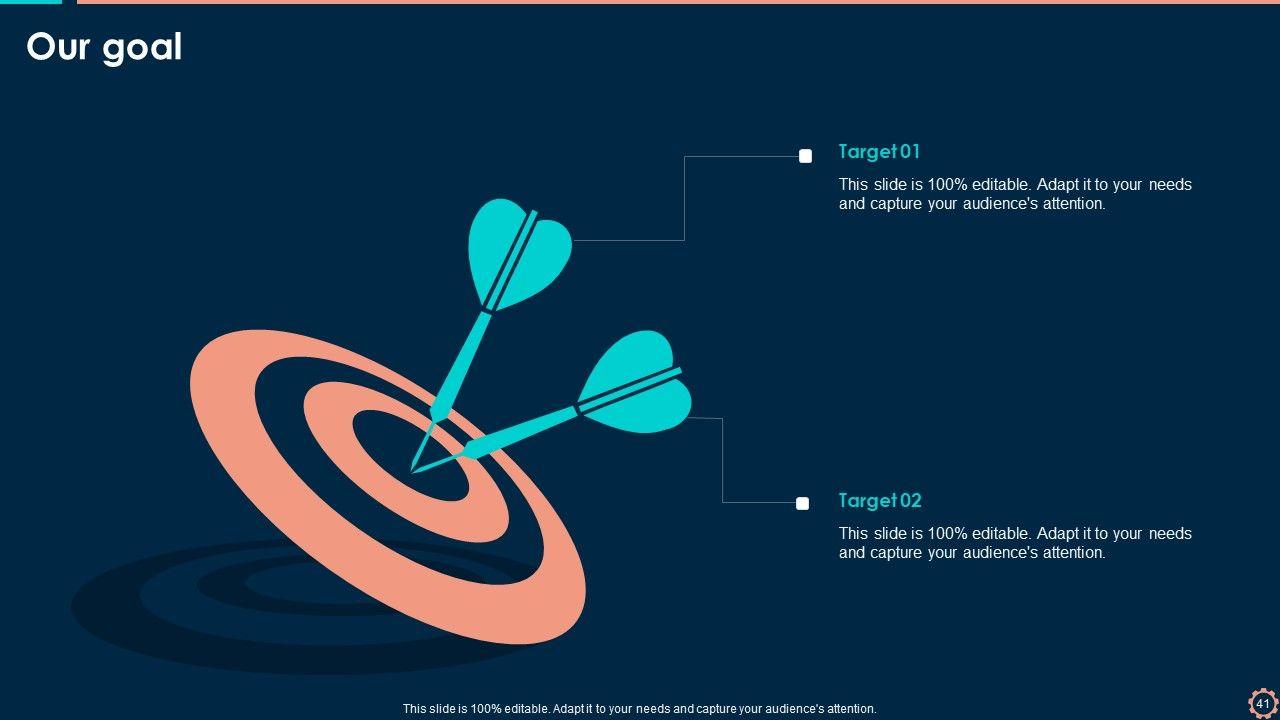 Our goal

Target 01

This slide is 100% editable. Adapt it to your needs and capture your audience's attention.

Target 02

This slide is 100% editable. Adapt it to your needs and capture your audience's attention.

This slide is 100% editable. Adapt it to your needs and capture your audience's attention.

41